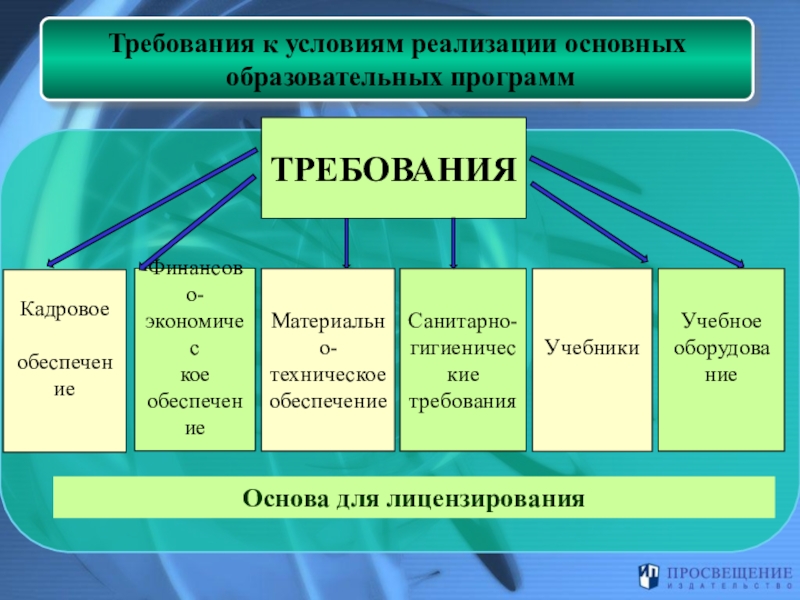 Требования к условиям реализации основных образовательных программ

ТРЕБОВАНИЯ

Кадровое

обеспечение

Финансово-экономическое обеспечение

Материально-техническое обеспечение

Санитарно-гигиенические требования

Учебники

Учебное оборудование

Основа для лицензирования

ПРОСВЕЩЕНИЕ
ИЗДАТЕЛЬСТВО